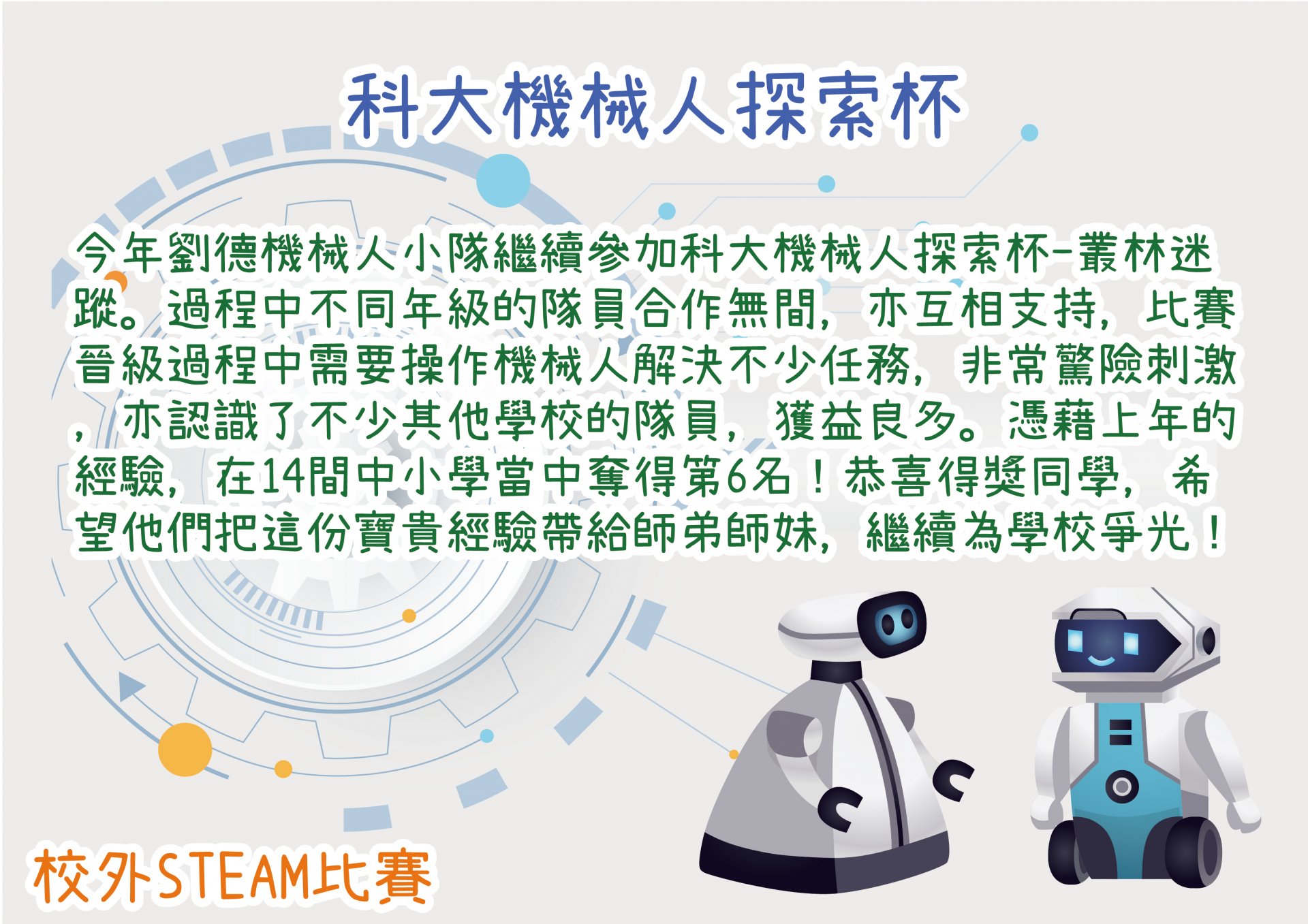 科大機械人探索杯

今年劉德機械人小隊繼續參加科大機械人探索杯-叢林迷蹤。過程中不同年級的隊員合作無間，亦互相支持，比賽晉級過程中需要操作機械人解決不少任務，非常驚險刺激，亦認識了不少其他學校的隊員，獲益良多。憑藉上年的經驗，在14間中小學當中奪得第6名！恭喜得獎同學，希望他們把這份寶貴經驗帶給師弟師妹，繼續為學校爭光！

校外STEAM比賽